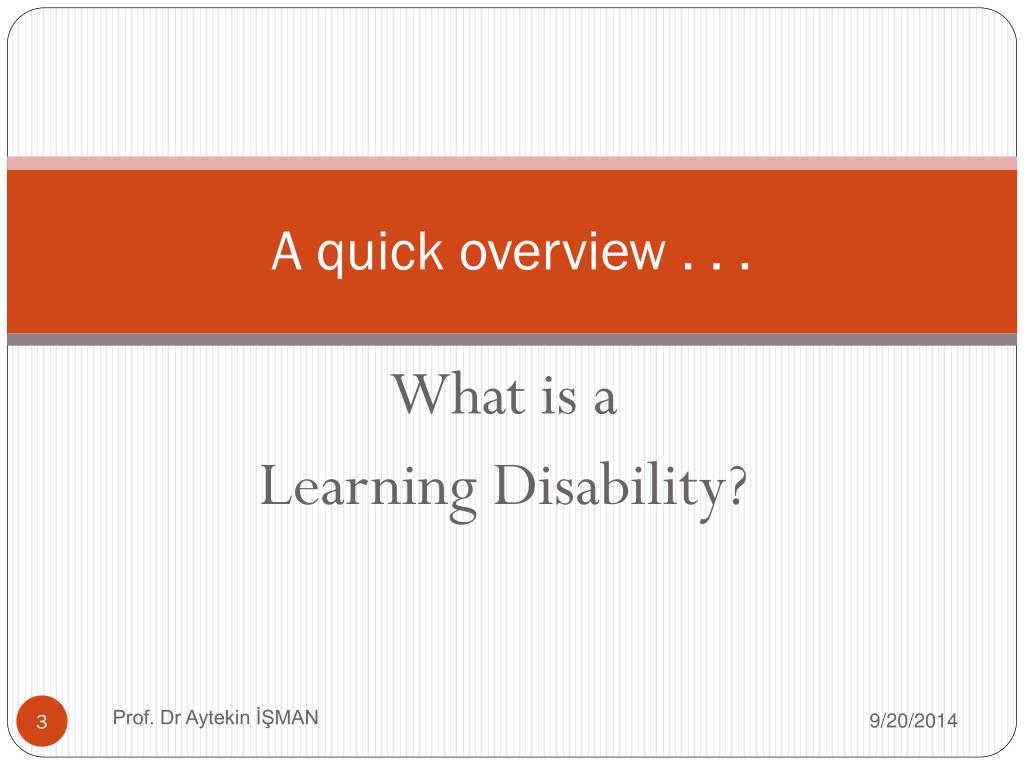 A quick overview . . .

What is a
Learning Disability?

3

Prof. Dr Aytekin İŞMAN

9/20/2014